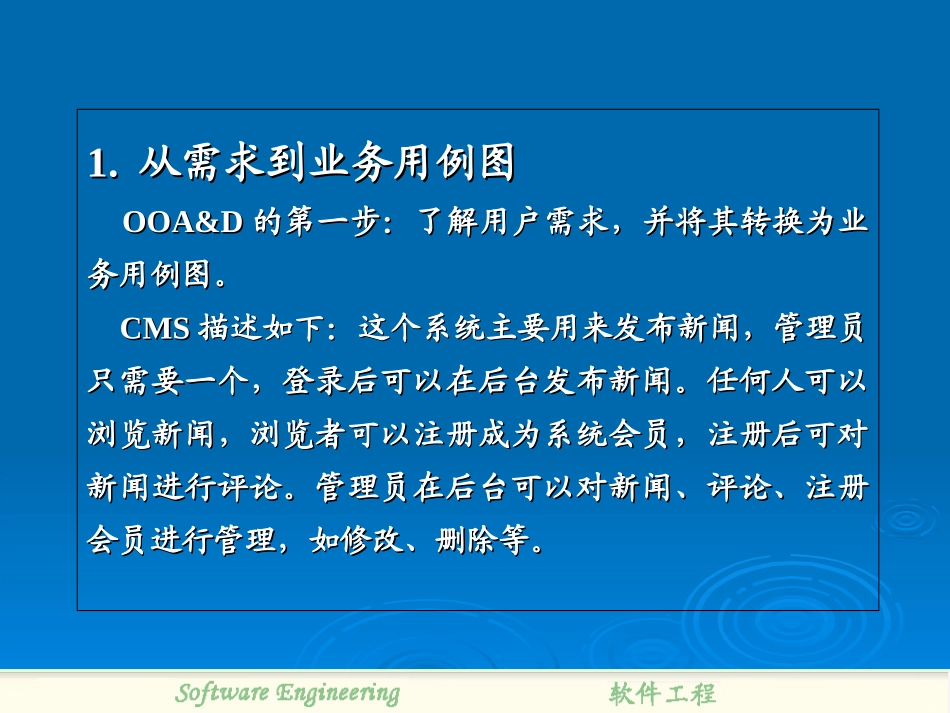 1. 从需求到业务用例图

OOA&D 的第一步：了解用户需求，并将其转换为业务用例图。

CMS 描述如下：这个系统主要用来发布新闻，管理员只需要一个，登录后可以在后台发布新闻。任何人可以浏览新闻，浏览者可以注册成为系统会员，注册后可对新闻进行评论。管理员在后台可以对新闻、评论、注册会员进行管理，如修改、删除等。

Software Engineering 软件工程